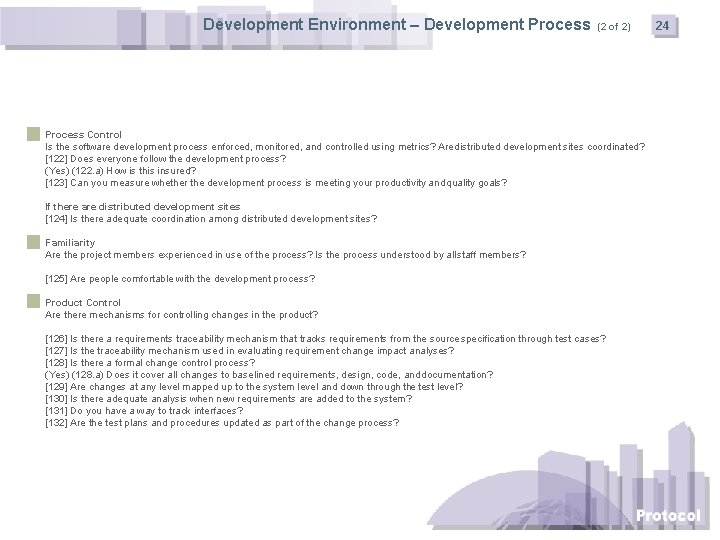 Development Environment – Development Process (2 of 2)

24

Process Control
Is the software development process enforced, monitored, and controlled using metrics? Aredistributed development sites coordinated?
[122] Does everyone follow the development process?
(Yes) (122.a) How is this insured?
[123] Can you measure whether the development process is meeting your productivity andquality goals?

If there are distributed development sites
[124] Is there adequate coordination among distributed development sites?

Familiarity
Are the project members experienced in use of the process? Is the process understood by allstaff members?

[125] Are people comfortable with the development process?

Product Control
Are there mechanisms for controlling changes in the product?

[126] Is there a requirements traceability mechanism that tracks requirements from the sourcespecification through test cases?
[127] Is the traceability mechanism used in evaluating requirement change impact analyses?
[128] Is there a formal change control process?
(Yes) (128.a) Does it cover all changes to baselined requirements, design, code, anddocumentation?
[129] Are changes at any level mapped up to the system level and down through the test level?
[130] Is there adequate analysis when new requirements are added to the system?
[131] Do you have a way to track interfaces?
[132] Are the test plans and procedures updated as part of the change process?

Protocol